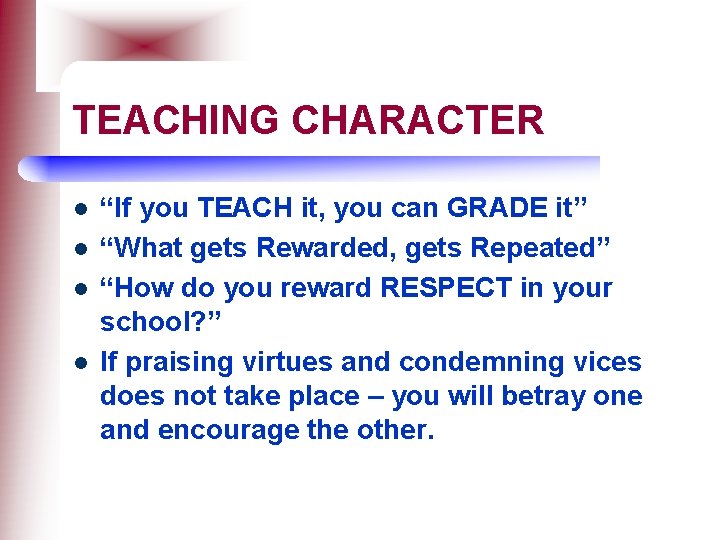 TEACHING CHARACTER

- “If you TEACH it, you can GRADE it”
- “What gets Rewarded, gets Repeated”
- “How do you reward RESPECT in your school?”
- If praising virtues and condemning vices does not take place – you will betray one and encourage the other.